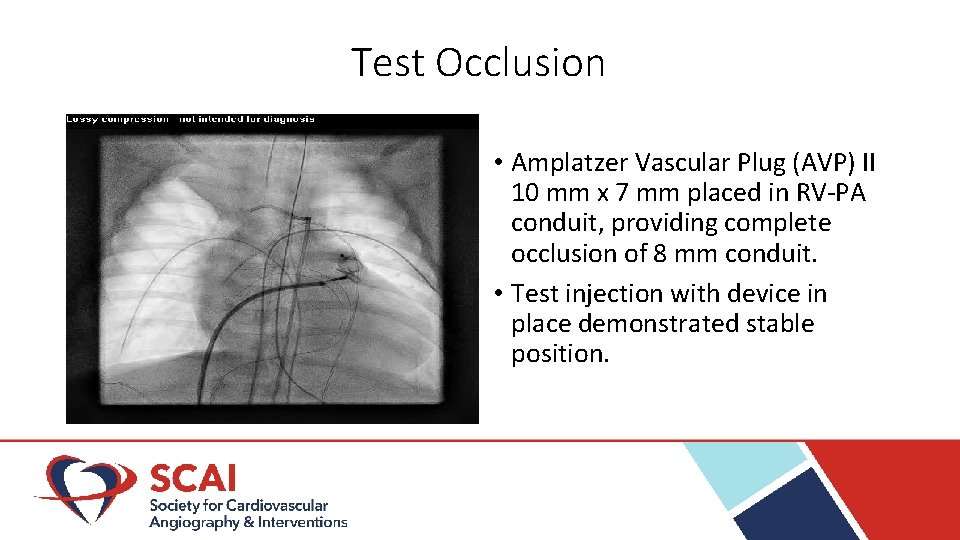 Test Occlusion

Lossy compression - not intended for diagnosis

• Amplatzer Vascular Plug (AVP) II 10 mm x 7 mm placed in RV-PA conduit, providing complete occlusion of 8 mm conduit.
• Test injection with device in place demonstrated stable position.

SCAI
Society for Cardiovascular Angiography & Interventions